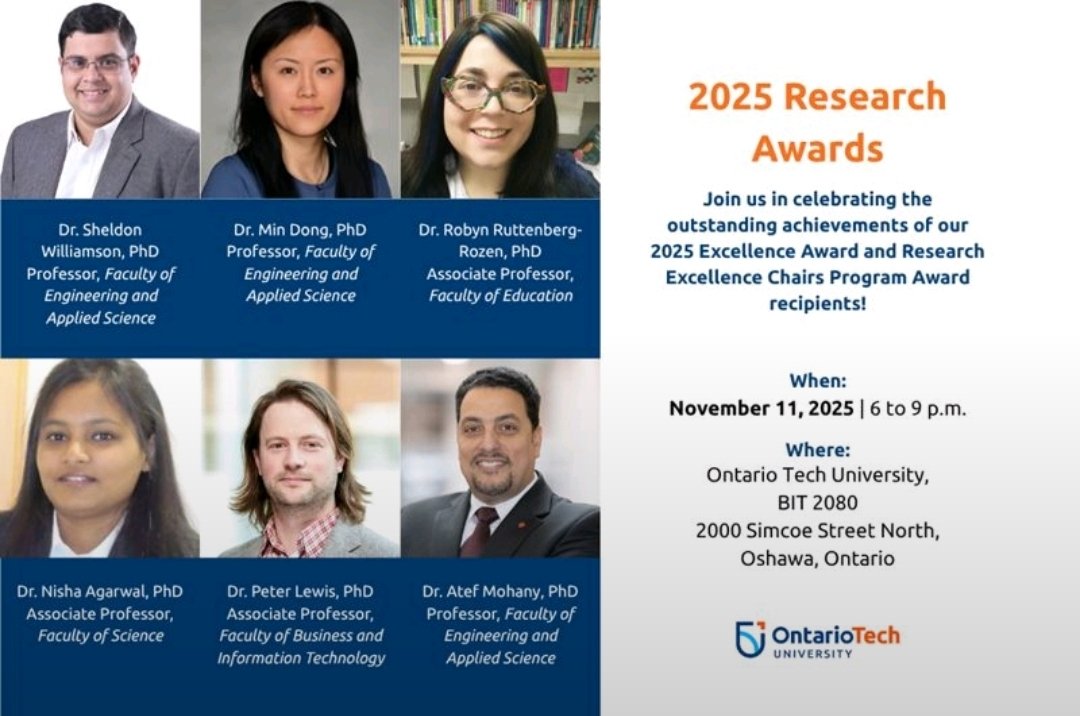 Dr. Sheldon Williamson, PhD
Professor, Faculty of Engineering and Applied Science

Dr. Min Dong, PhD
Professor, Faculty of Engineering and Applied Science

Dr. Robyn Ruttenberg-Rozen, PhD
Associate Professor, Faculty of Education

Dr. Nisha Agarwal, PhD
Associate Professor, Faculty of Science

Dr. Peter Lewis, PhD
Associate Professor, Faculty of Business and Information Technology

Dr. Atef Mohany, PhD
Professor, Faculty of Engineering and Applied Science

2025 Research Awards

Join us in celebrating the outstanding achievements of our 2025 Excellence Award and Research Excellence Chairs Program Award recipients!

When:
November 11, 2025 | 6 to 9 p.m.

Where:
Ontario Tech University,
BIT 2080
2000 Simcoe Street North,
Oshawa, Ontario

OntarioTech
UNIVERSITY